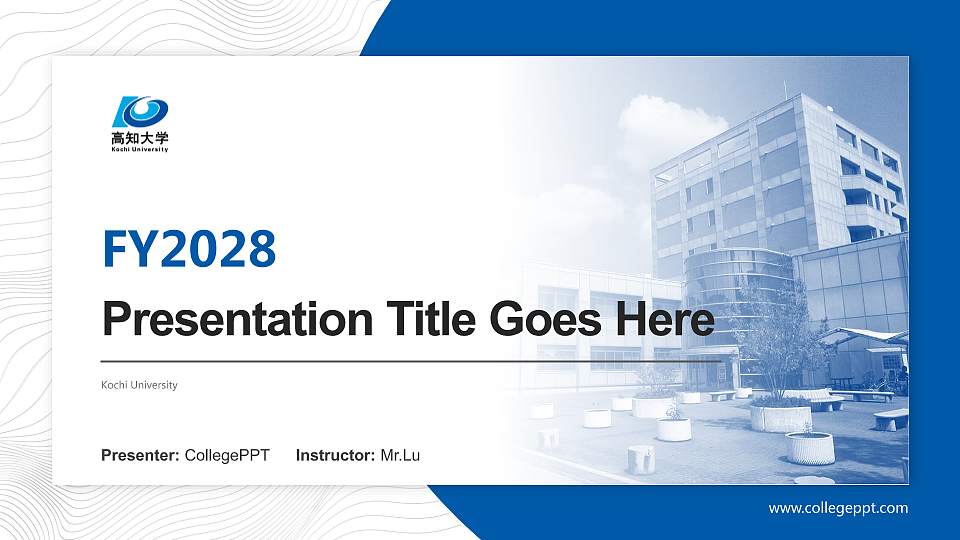 高知大学
Kochi University

FY2028

Presentation Title Goes Here

Kochi University

Presenter: CollegePPT Instructor: Mr.Lu

www.collegeppt.com